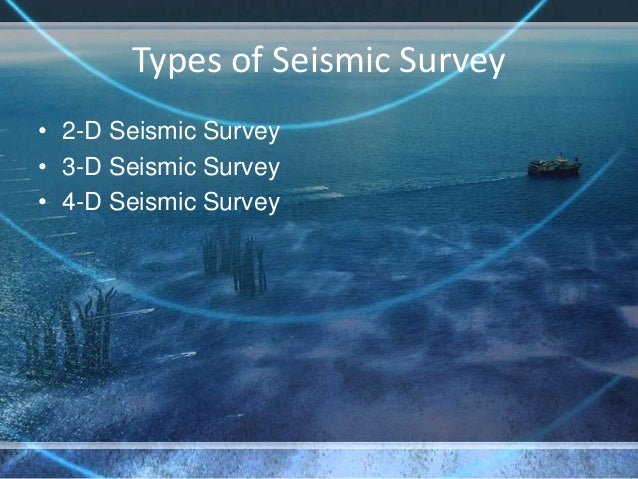 Types of Seismic Survey

• 2-D Seismic Survey
• 3-D Seismic Survey
• 4-D Seismic Survey